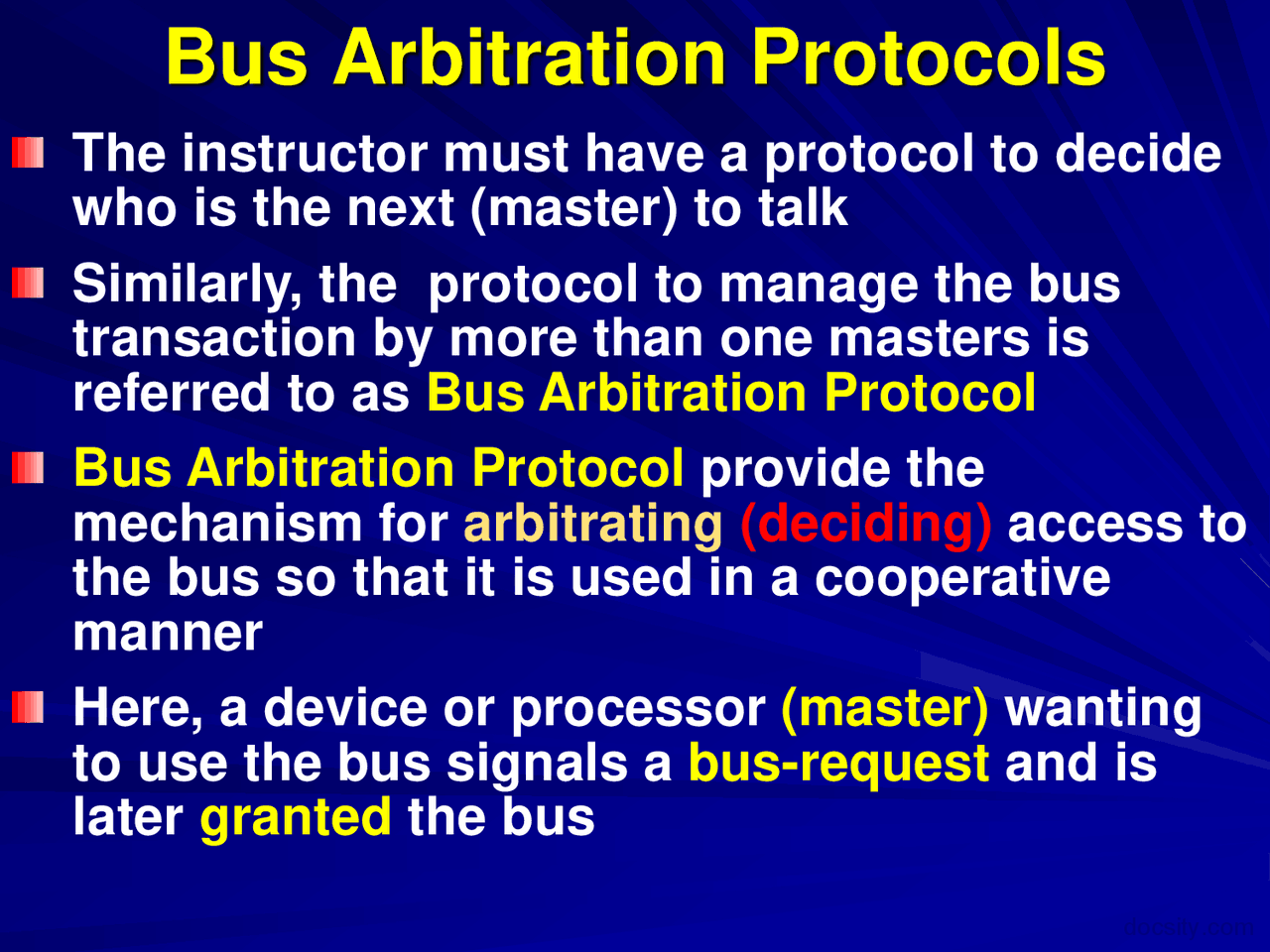 Bus Arbitration Protocols

The instructor must have a protocol to decide who is the next (master) to talk

Similarly, the protocol to manage the bus transaction by more than one masters is referred to as Bus Arbitration Protocol

Bus Arbitration Protocol provide the mechanism for arbitrating (deciding) access to the bus so that it is used in a cooperative manner

Here, a device or processor (master) wanting to use the bus signals a bus-request and is later granted the bus